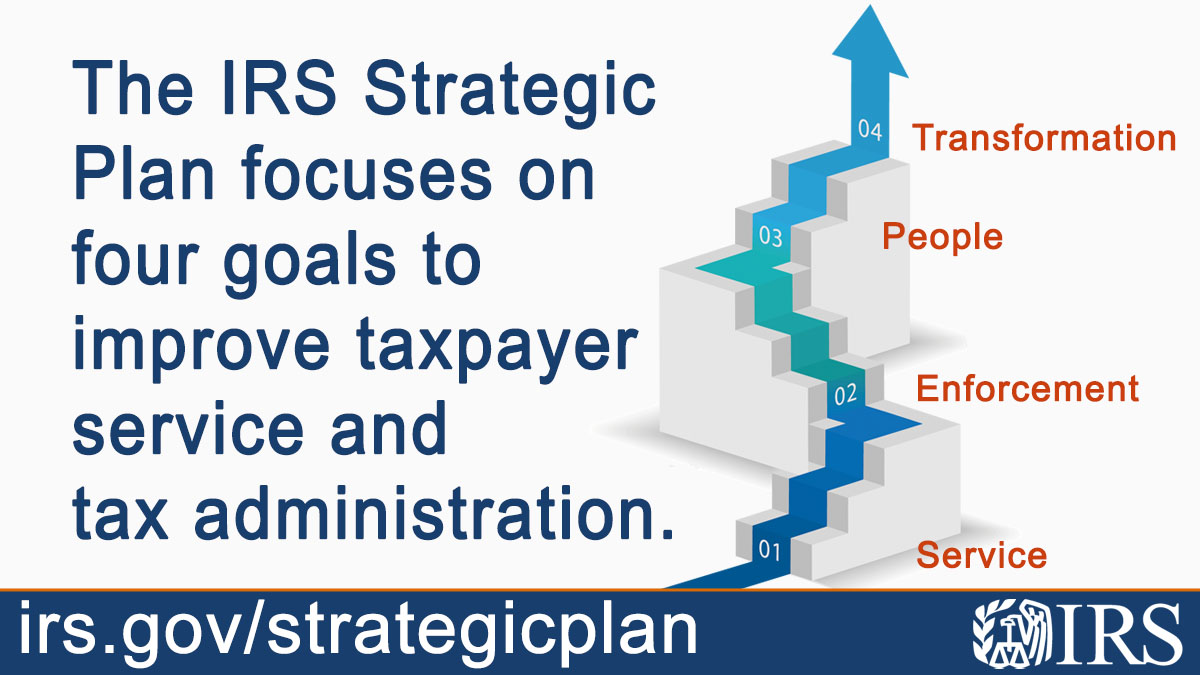 The IRS Strategic Plan focuses on four goals to improve taxpayer service and tax administration.

04 Transformation

03 People

02 Enforcement

01 Service

irs.gov/strategicplan

IRS